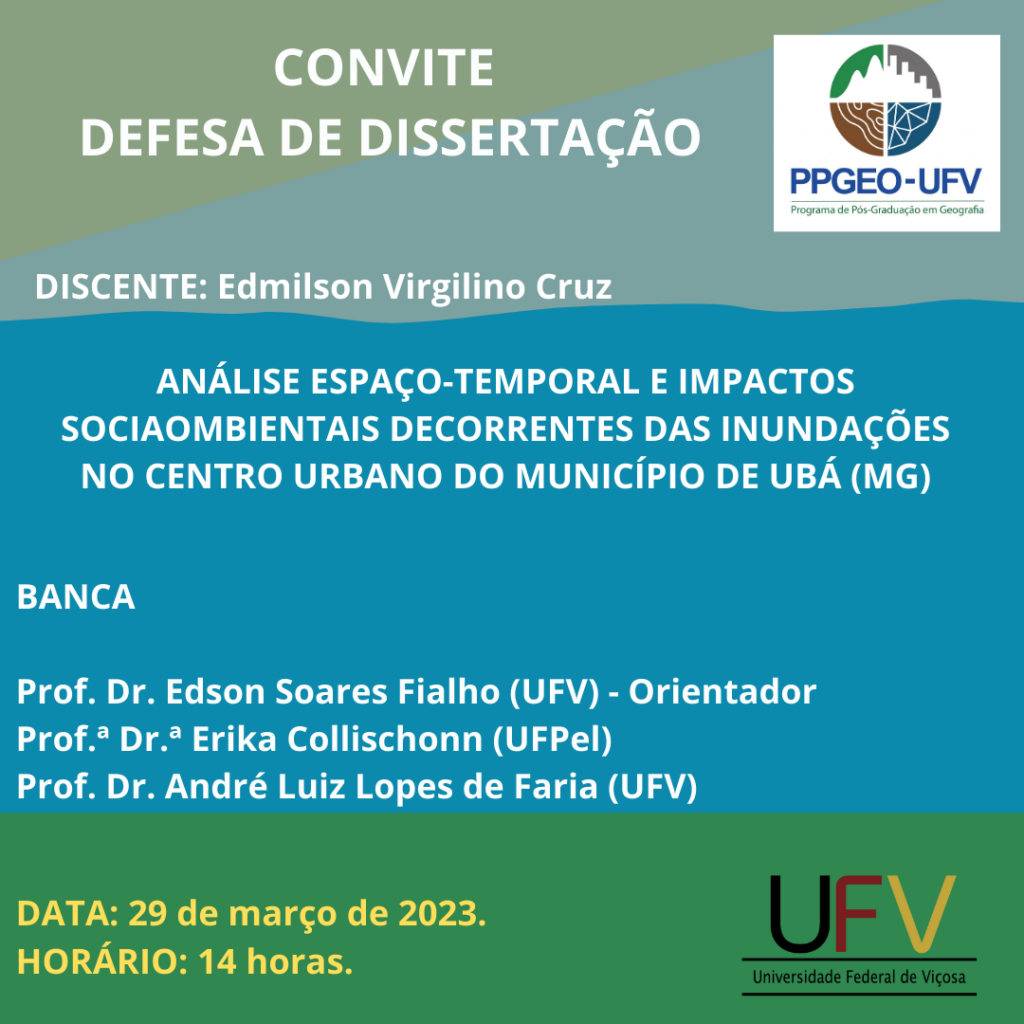 CONVITE
DEFESA DE DISSERTAÇÃO

PPGEO-UFV
Programa de Pós-Graduação em Geografia

DISCENTE: Edmilson Virgilino Cruz

ANÁLISE ESPAÇO-TEMPORAL E IMPACTOS SOCIAOMBIENTAIS DECORRENTES DAS INUNDAÇÕES NO CENTRO URBANO DO MUNICÍPIO DE UBÁ (MG)

BANCA

Prof. Dr. Edson Soares Fialho (UFV) - Orientador
Prof.ª Dr.ª Erika Collischonn (UFPel)
Prof. Dr. André Luiz Lopes de Faria (UFV)

DATA: 29 de março de 2023.
HORÁRIO: 14 horas.

UFV
Universidade Federal de Viçosa